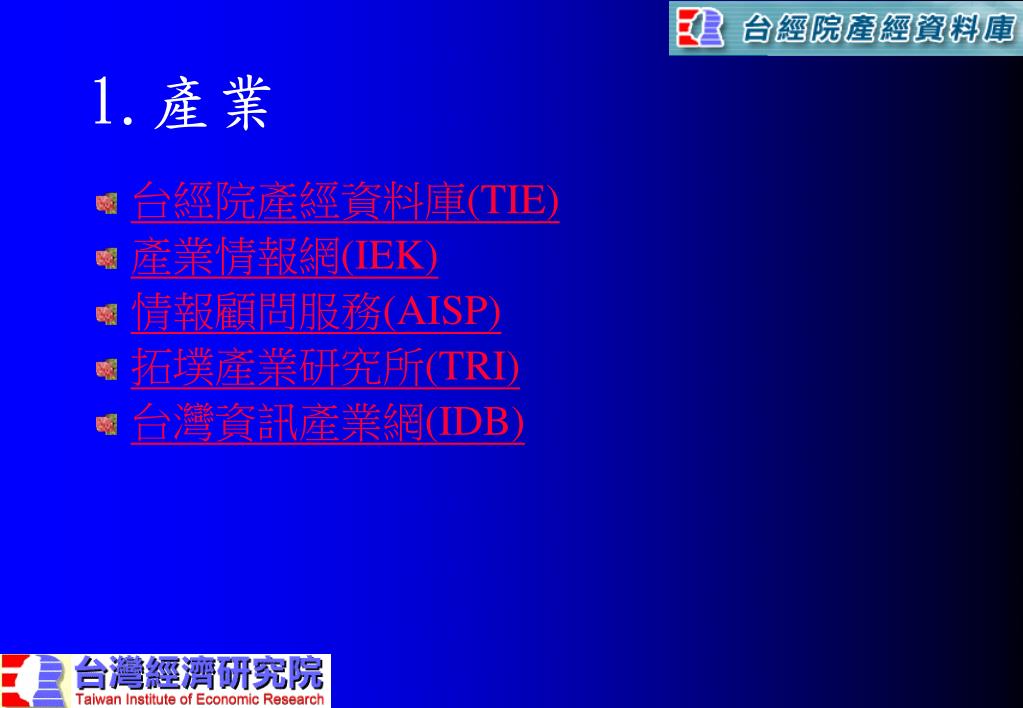 台經院產經資料庫

1. 產 業

台經院產經資料庫(TIE)
產業情報網(IEK)
情報顧問服務(AISP)
拓墣產業研究所(TRI)
台灣資訊產業網(IDB)

台灣經濟研究院
Taiwan Institute of Economic Research